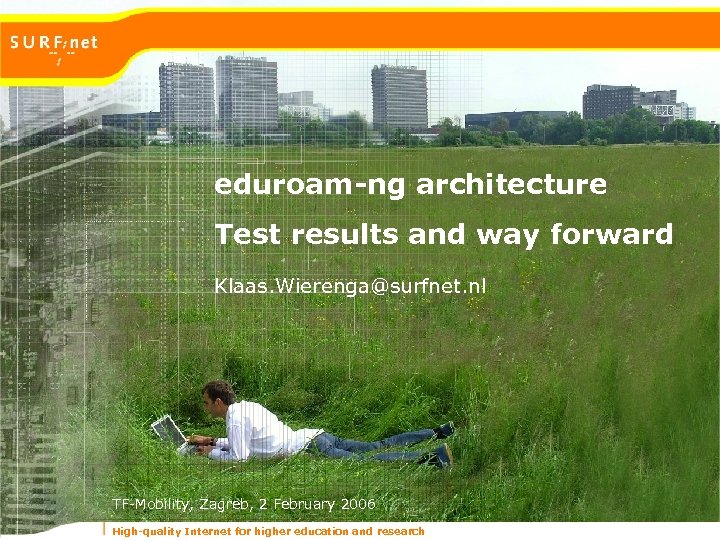 SURFnet

eduroam-ng architecture

Test results and way forward

Klaas.Wierenga@surfnet.nl

TF-Mobility, Zagreb, 2 February 2006

High-quality Internet for higher education and research